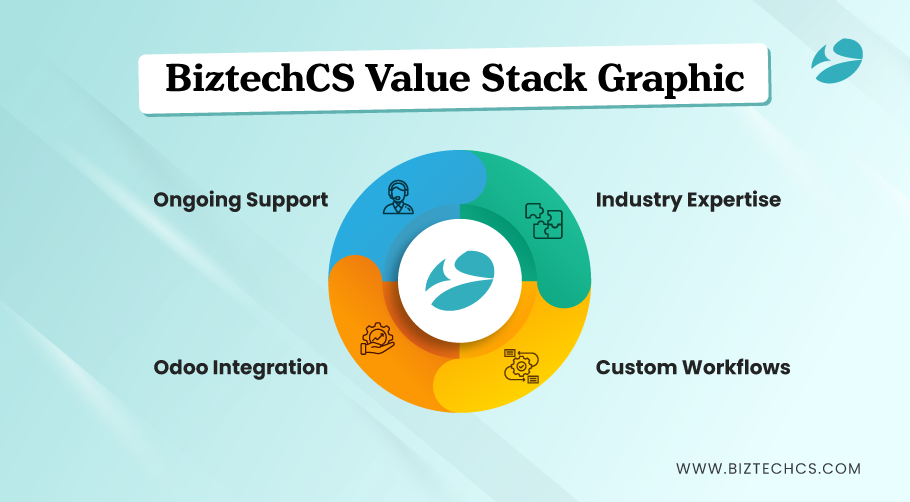 BiztechCS Value Stack Graphic

Ongoing Support

Industry Expertise

Odoo Integration

Custom Workflows

WWW.BIZTECHCS.COM